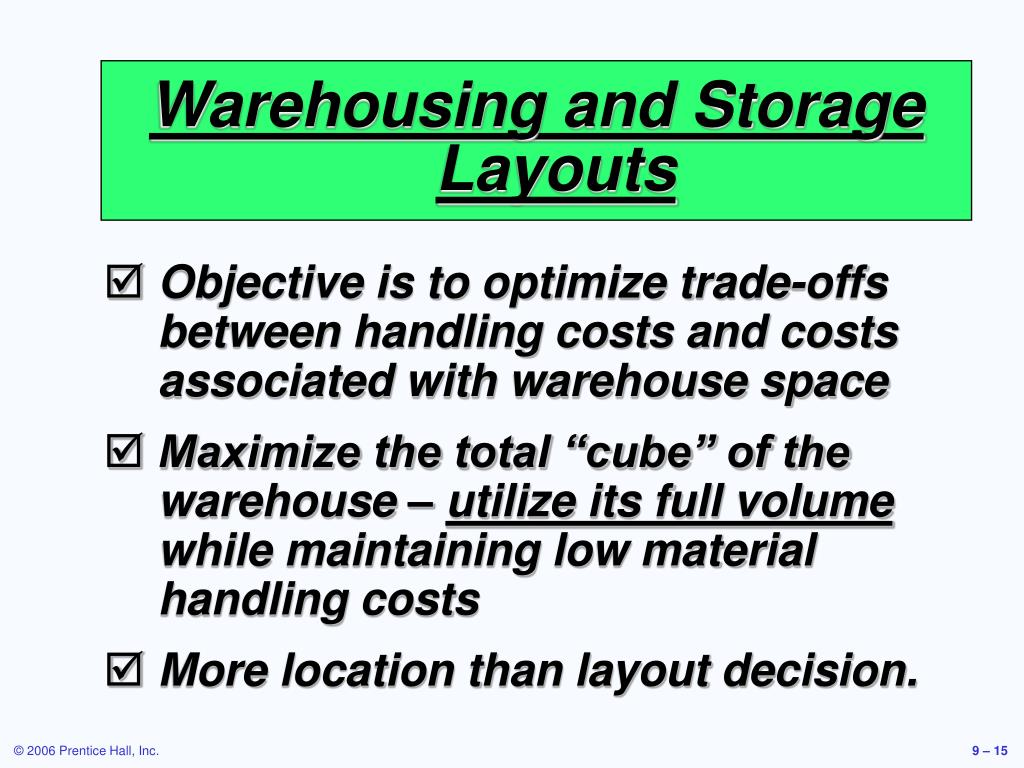 Warehousing and Storage Layouts

☑ Objective is to optimize trade-offs between handling costs and costs associated with warehouse space

☑ Maximize the total “cube” of the warehouse – utilize its full volume while maintaining low material handling costs

☑ More location than layout decision.

© 2006 Prentice Hall, Inc.

9 – 15